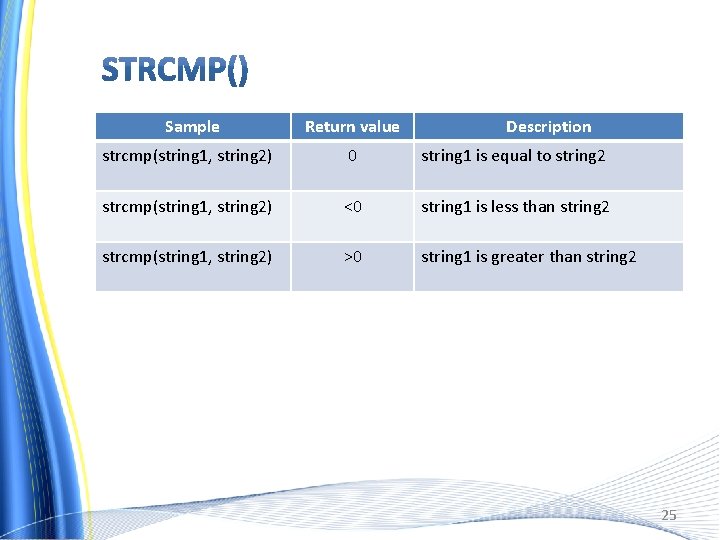 STRCMP()

| Sample | Return value | Description |
|---|---|---|
| strcmp(string1, string2) | 0 | string1 is equal to string2 |
| strcmp(string1, string2) | <0 | string1 is less than string2 |
| strcmp(string1, string2) | >0 | string1 is greater than string2 |

25